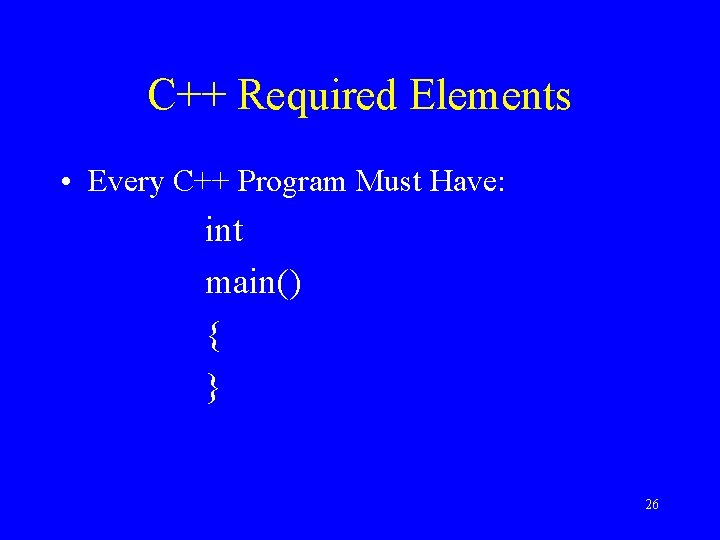 C++ Required Elements

• Every C++ Program Must Have:

int
main()
{
}

26